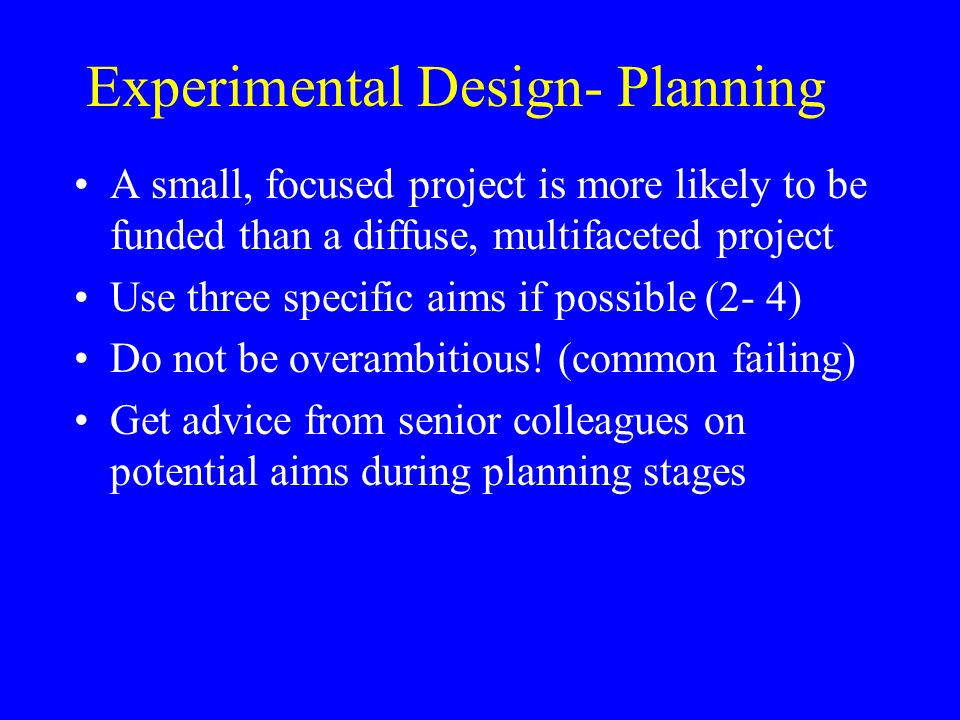 Experimental Design- Planning

• A small, focused project is more likely to be funded than a diffuse, multifaceted project
• Use three specific aims if possible (2- 4)
• Do not be overambitious! (common failing)
• Get advice from senior colleagues on potential aims during planning stages